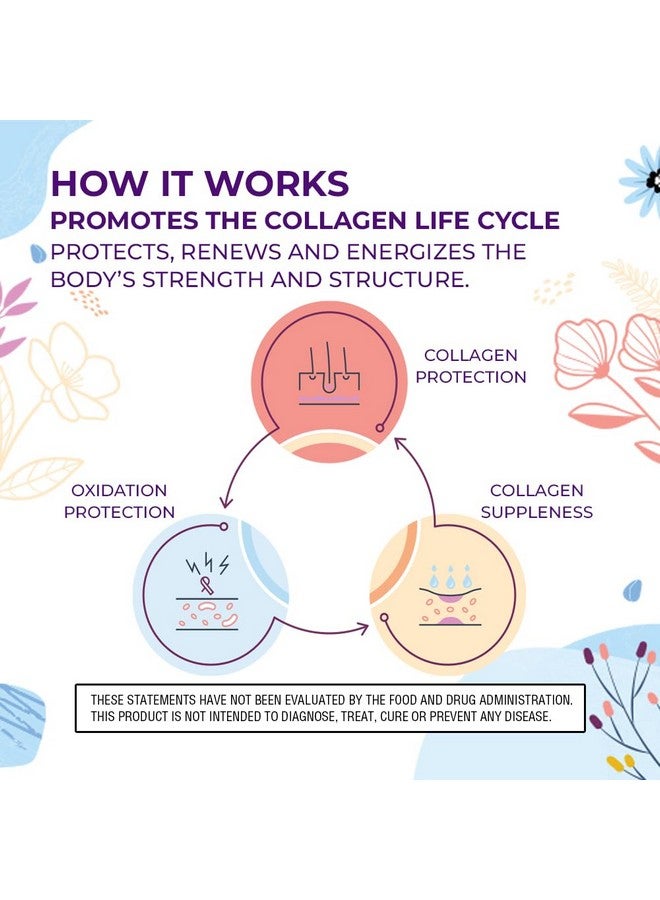 HOW IT WORKS
PROMOTES THE COLLAGEN LIFE CYCLE
PROTECTS, RENEWS AND ENERGIZES THE BODY'S STRENGTH AND STRUCTURE.

COLLAGEN PROTECTION

OXIDATION PROTECTION

COLLAGEN SUPPLENESS

THESE STATEMENTS HAVE NOT BEEN EVALUATED BY THE FOOD AND DRUG ADMINISTRATION. THIS PRODUCT IS NOT INTENDED TO DIAGNOSE, TREAT, CURE OR PREVENT ANY DISEASE.